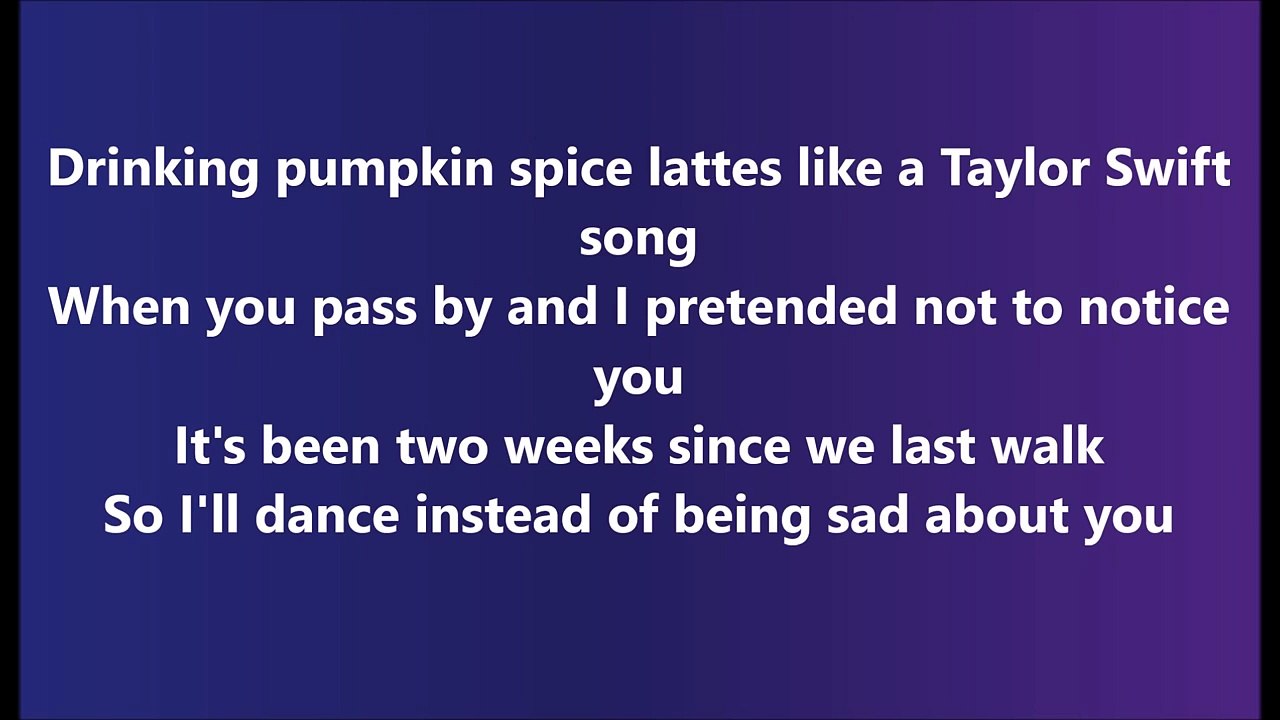 Drinking pumpkin spice lattes like a Taylor Swift song
When you pass by and I pretended not to notice you
It's been two weeks since we last walk
So I'll dance instead of being sad about you